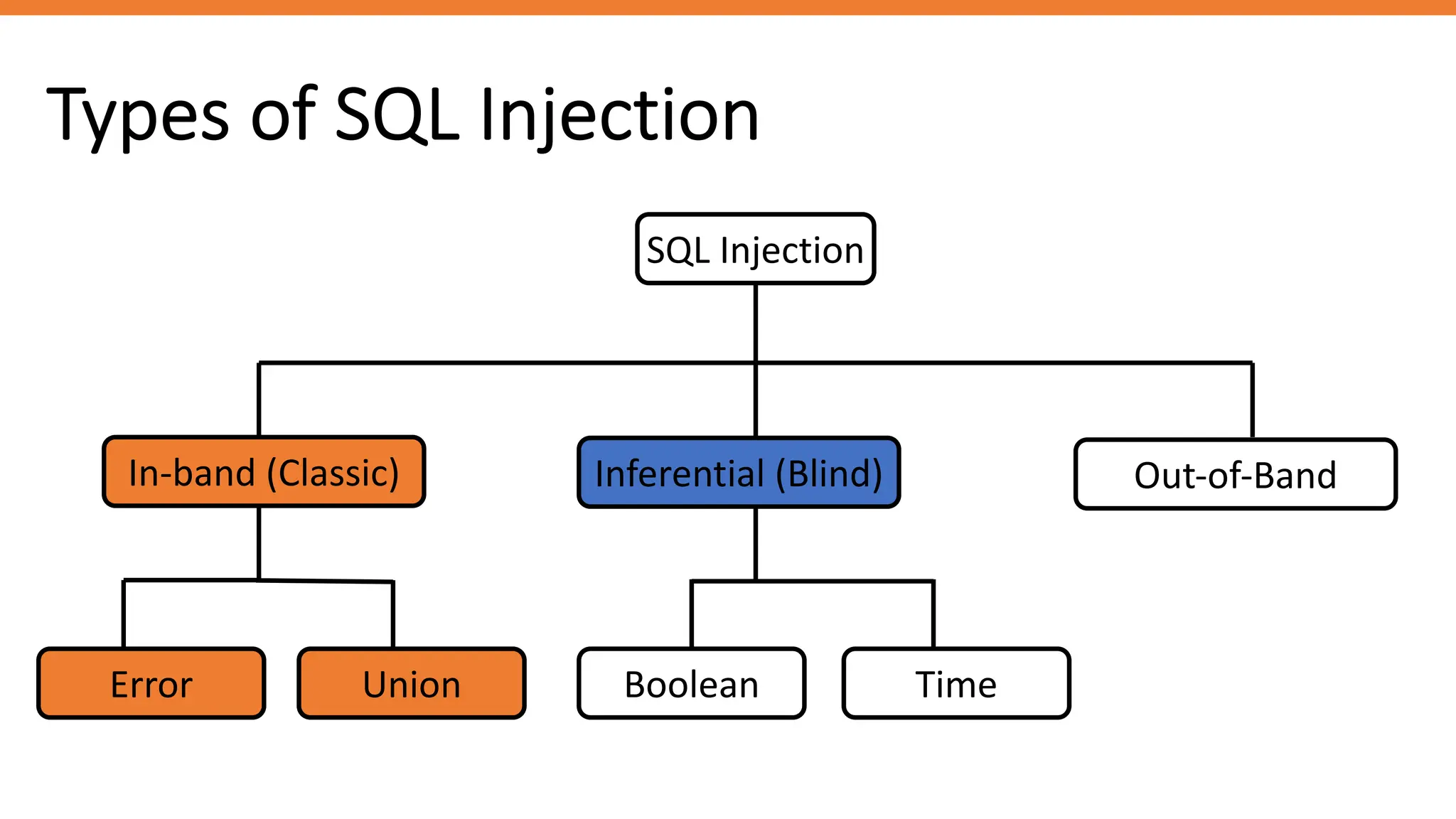 Types of SQL Injection

SQL Injection

In-band (Classic)

Inferential (Blind)

Out-of-Band

Error

Union

Boolean

Time